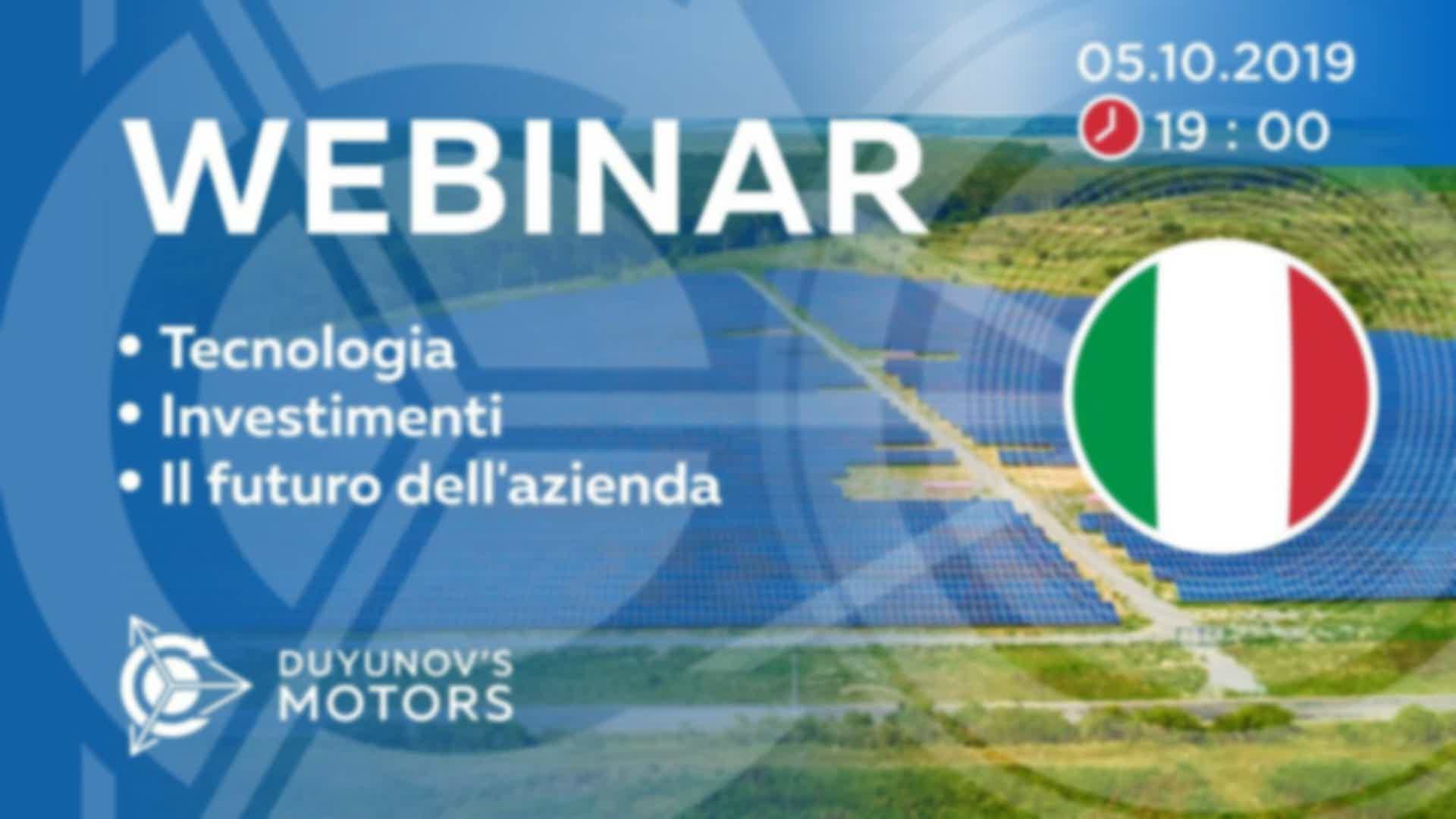 05.10.2019
19 : 00

WEBINAR

• Tecnologia
• Investimenti
• Il futuro dell'azienda

DUYUNOV'S
MOTORS